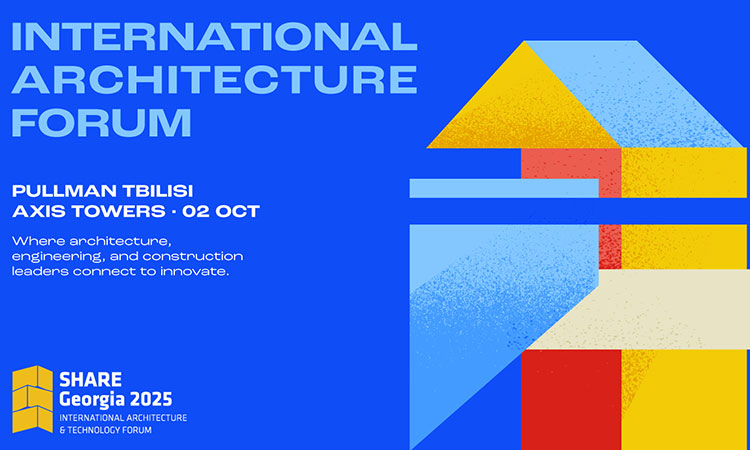 INTERNATIONAL ARCHITECTURE FORUM

PULLMAN TBILISI
AXIS TOWERS · 02 OCT

Where architecture, engineering, and construction leaders connect to innovate.

SHARE
Georgia 2025
INTERNATIONAL ARCHITECTURE & TECHNOLOGY FORUM